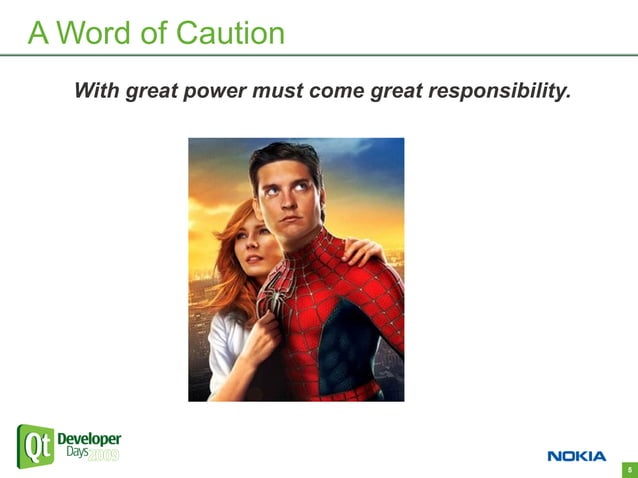 A Word of Caution

With great power must come great responsibility.

Qt Developer Days 2009

NOKIA

5